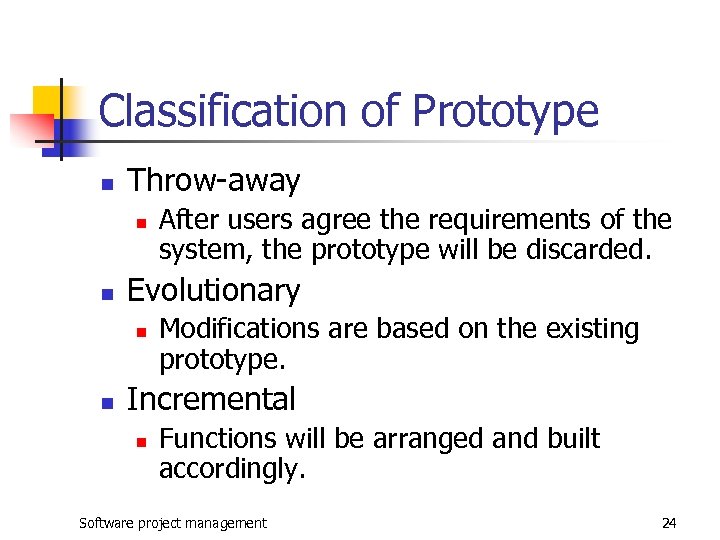 Classification of Prototype

- Throw-away
  - After users agree the requirements of the system, the prototype will be discarded.
- Evolutionary
  - Modifications are based on the existing prototype.
- Incremental
  - Functions will be arranged and built accordingly.

Software project management

24